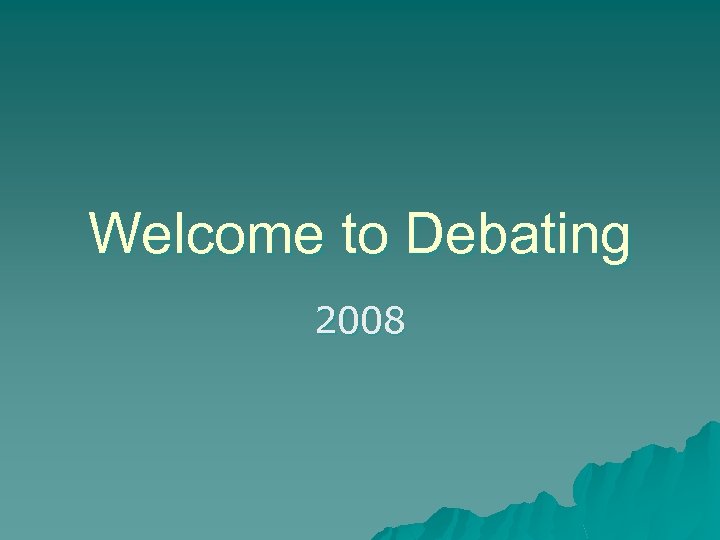 Welcome to Debating

2008